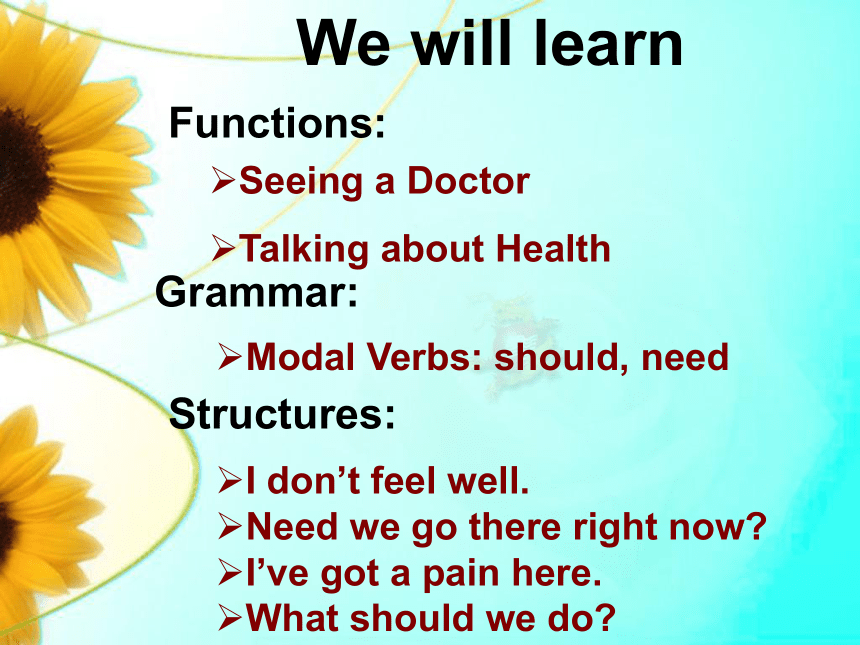 We will learn

Functions:

➢Seeing a Doctor

➢Talking about Health

Grammar:

➢Modal Verbs: should, need

Structures:

➢I don’t feel well.
➢Need we go there right now?
➢I’ve got a pain here.
➢What should we do?